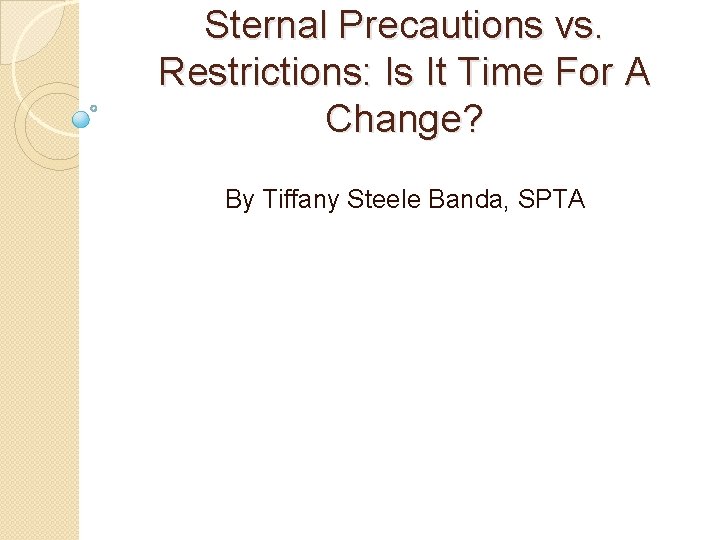 Sternal Precautions vs. Restrictions: Is It Time For A Change?

By Tiffany Steele Banda, SPTA